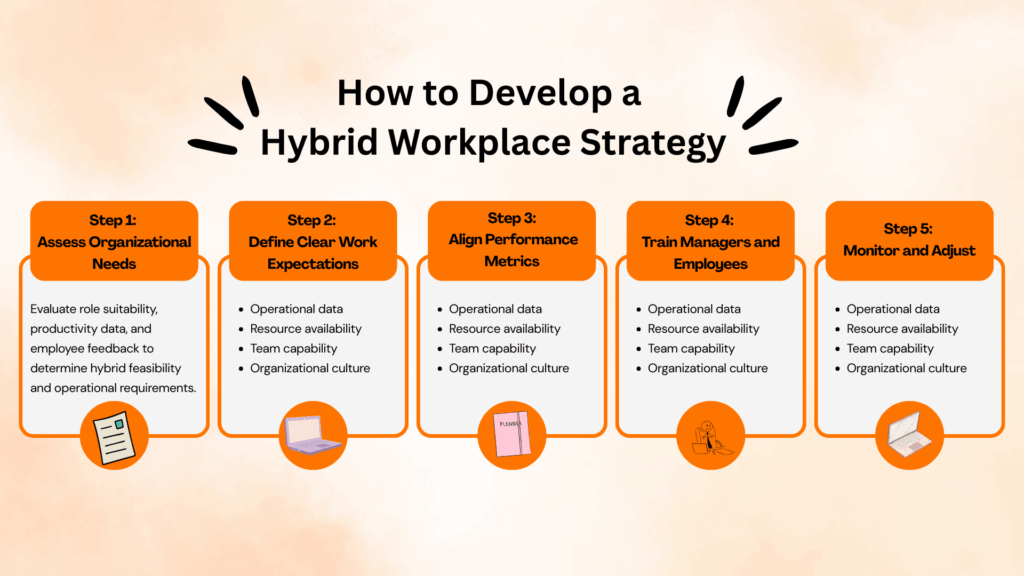 How to Develop a Hybrid Workplace Strategy

Step 1: Assess Organizational Needs

Evaluate role suitability, productivity data, and employee feedback to determine hybrid feasibility and operational requirements.

Step 2: Define Clear Work Expectations

- Operational data
- Resource availability
- Team capability
- Organizational culture

Step 3: Align Performance Metrics

- Operational data
- Resource availability
- Team capability
- Organizational culture

PLANNER

Step 4: Train Managers and Employees

- Operational data
- Resource availability
- Team capability
- Organizational culture

Step 5: Monitor and Adjust

- Operational data
- Resource availability
- Team capability
- Organizational culture